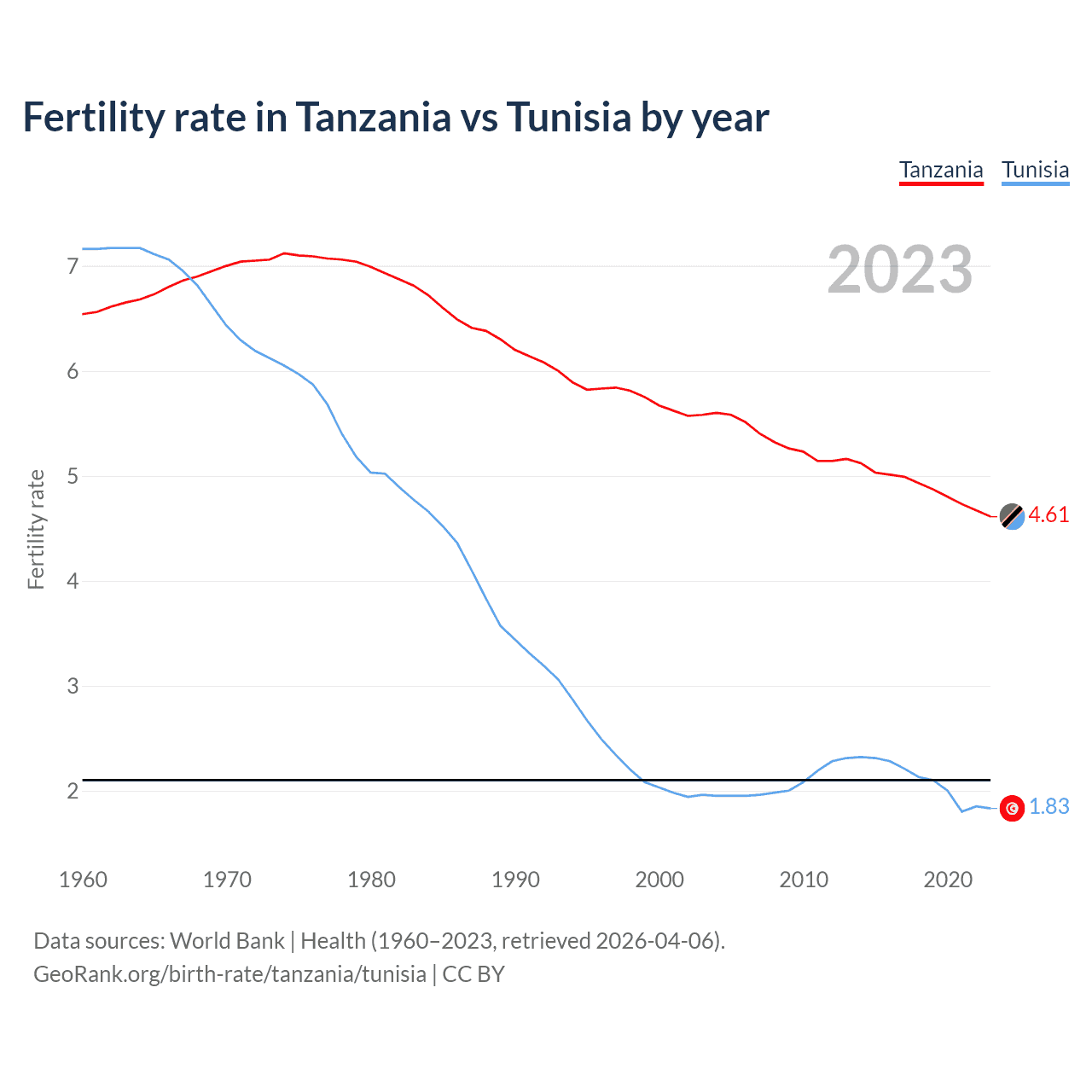 Fertility rate in Tanzania vs Tunisia by year

Tanzania Tunisia

2023

Fertility rate

7
6
5
4
3
2

4.61
1.83

1960 1970 1980 1990 2000 2010 2020

Data sources: World Bank | Health (1960–2023, retrieved 2026-04-06).
GeoRank.org/birth-rate/tanzania/tunisia | CC BY